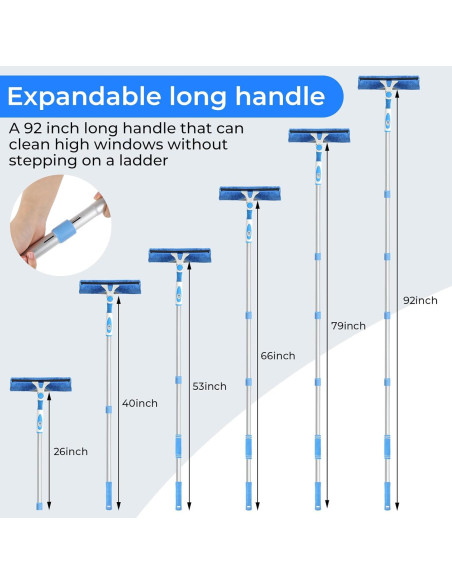 Expandable long handle

A 92 inch long handle that can clean high windows without stepping on a ladder

26inch

40inch

53inch

66inch

79inch

92inch